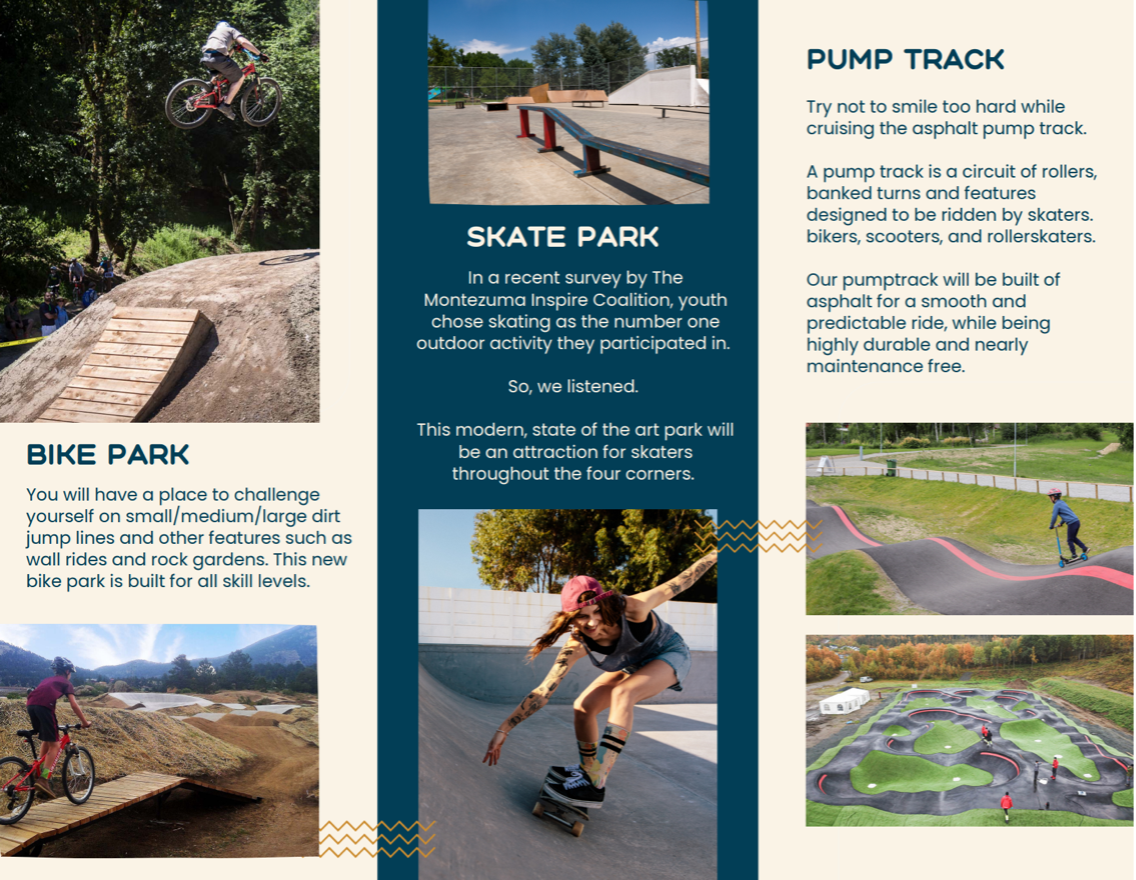 BIKE PARK

You will have a place to challenge yourself on small/medium/large dirt jump lines and other features such as wall rides and rock gardens. This new bike park is built for all skill levels.

SKATE PARK

In a recent survey by The Montezuma Inspire Coalition, youth chose skating as the number one outdoor activity they participated in.

So, we listened.

This modern, state of the art park will be an attraction for skaters throughout the four corners.

PUMP TRACK

Try not to smile too hard while cruising the asphalt pump track.

A pump track is a circuit of rollers, banked turns and features designed to be ridden by skaters. bikers, scooters, and rollerskaters.

Our pumptrack will be built of asphalt for a smooth and predictable ride, while being highly durable and nearly maintenance free.